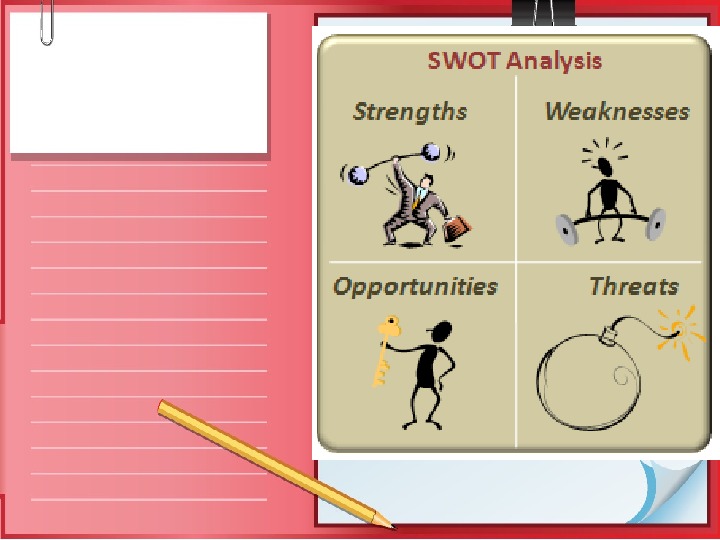 SWOT Analysis

Strengths

Weaknesses

Opportunities

Threats